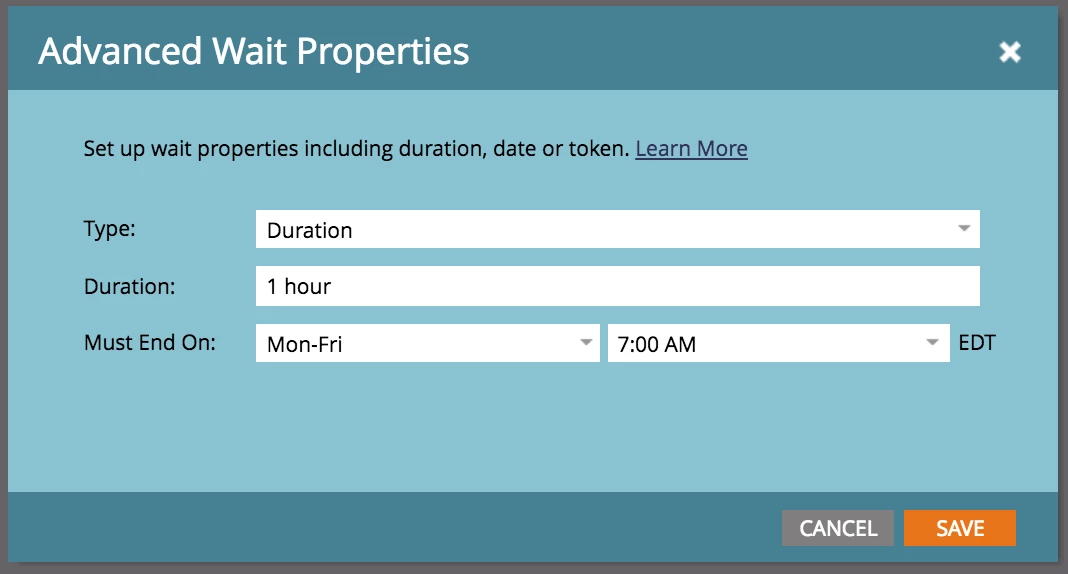 Advanced Wait Properties

Set up wait properties including duration, date or token. Learn More

Type: Duration

Duration: 1 hour

Must End On: Mon-Fri 7:00 AM EDT

CANCEL SAVE